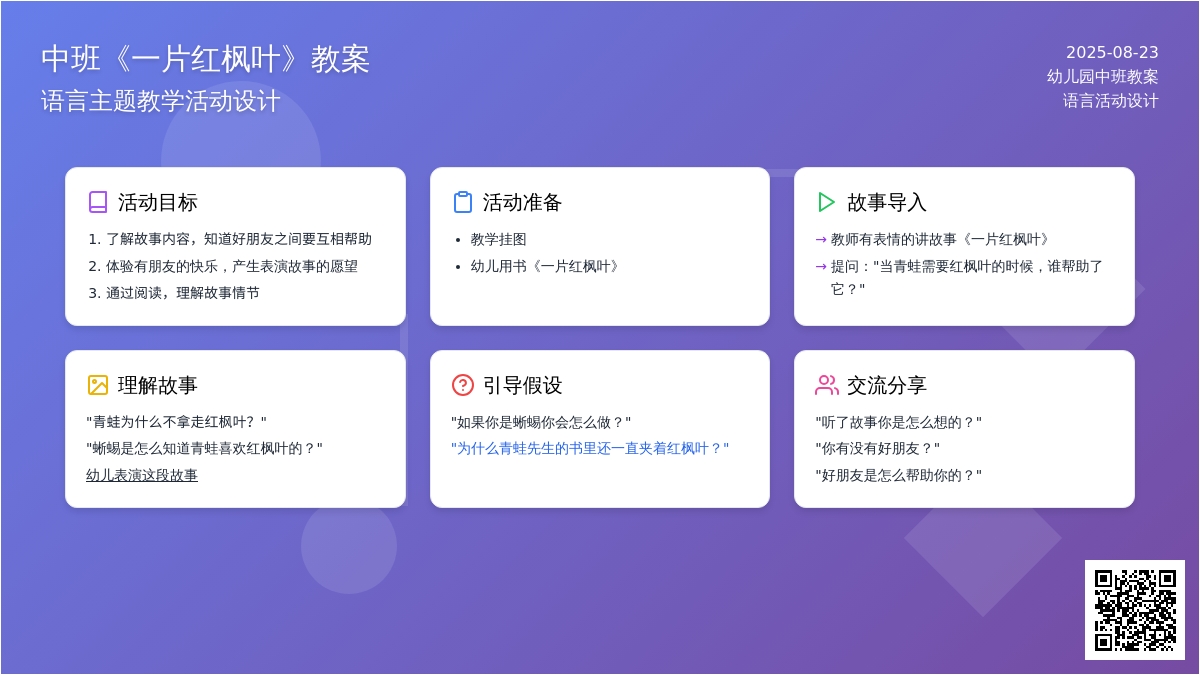 中班《一片红枫叶》教案
语言主题教学活动设计

2025-08-23
幼儿园中班教案
语言活动设计

活动目标
1. 了解故事内容，知道好朋友之间要互相帮助
2. 体验有朋友的快乐，产生表演故事的愿望
3. 通过阅读，理解故事情节

活动准备
• 教学挂图
• 幼儿用书《一片红枫叶》

故事导入
→ 教师有表情的讲故事《一片红枫叶》
→ 提问："当青蛙需要红枫叶的时候，谁帮助了它？"

理解故事
"青蛙为什么不拿走红枫叶？"
"蜥蜴是怎么知道青蛙喜欢红枫叶的？"
幼儿表演这段故事

引导假设
"如果你是蜥蜴你会怎么做？"
"为什么青蛙先生的书里还一直夹着红枫叶？"

交流分享
"听了故事你是怎么想的？"
"你有没有好朋友？"
"好朋友是怎么帮助你的？"